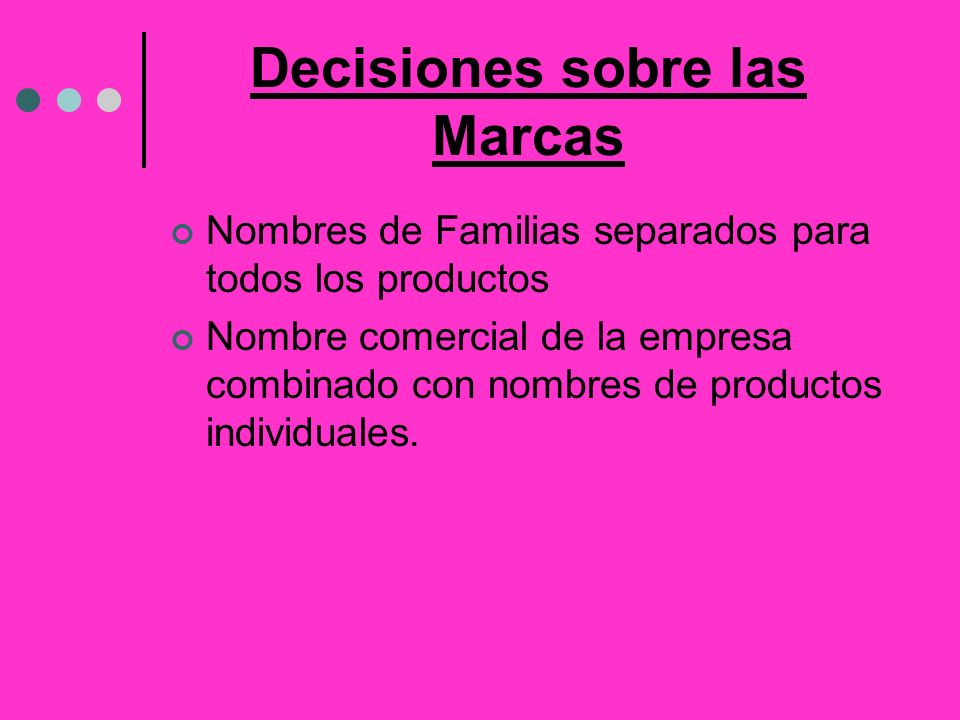 Decisiones sobre las Marcas

Nombres de Familias separados para todos los productos

Nombre comercial de la empresa combinado con nombres de productos individuales.